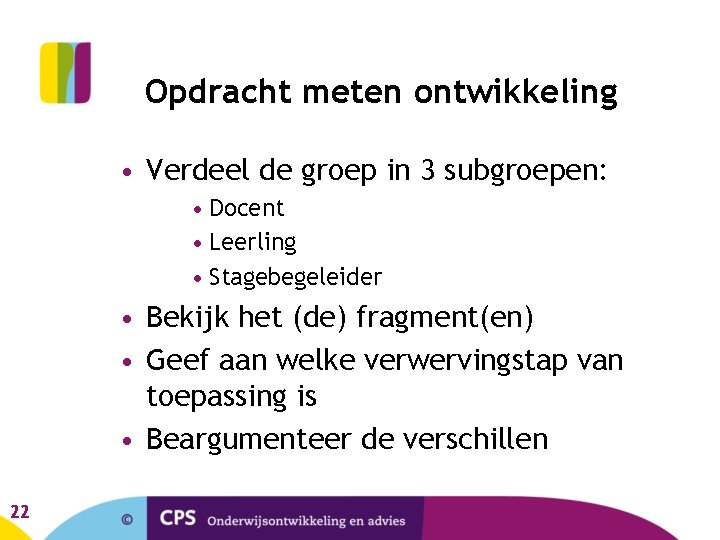 Opdracht meten ontwikkeling

• Verdeel de groep in 3 subgroepen:
  • Docent
  • Leerling
  • Stagebegeleider
• Bekijk het (de) fragment(en)
• Geef aan welke verwervingstap van toepassing is
• Beargumenteer de verschillen

22

© CPS Onderwijsontwikkeling en advies